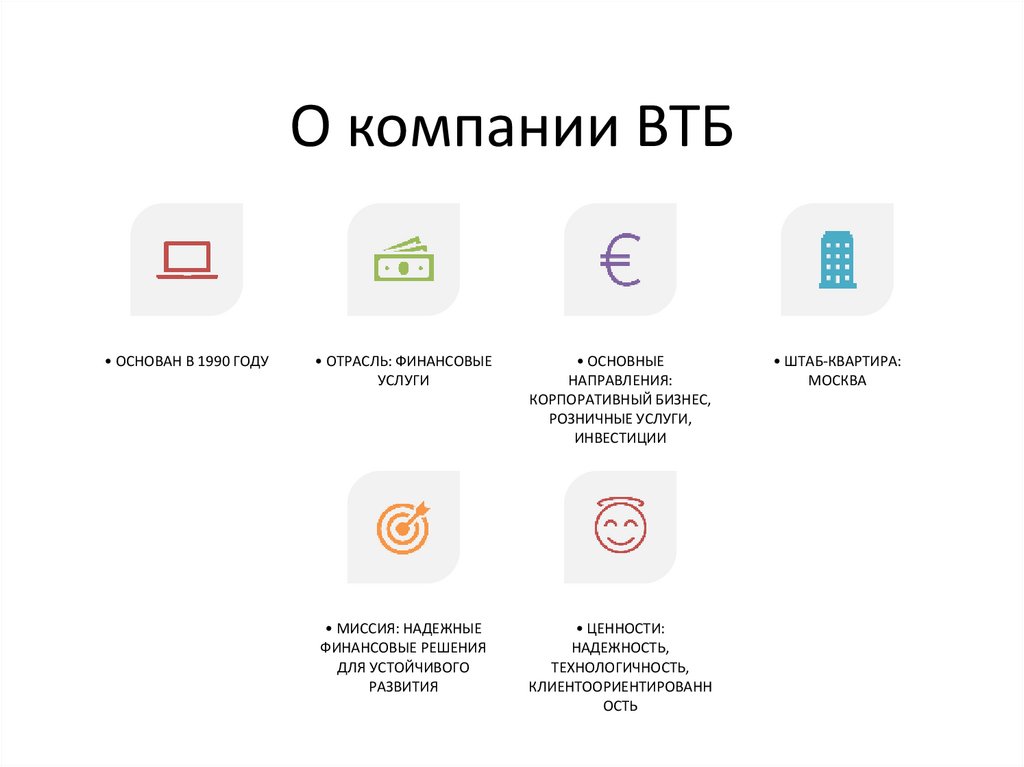 О компании ВТБ

• ОСНОВАН В 1990 ГОДУ

• ОТРАСЛЬ: ФИНАНСОВЫЕ УСЛУГИ

• ОСНОВНЫЕ НАПРАВЛЕНИЯ: КОРПОРАТИВНЫЙ БИЗНЕС, РОЗНИЧНЫЕ УСЛУГИ, ИНВЕСТИЦИИ

• ШТАБ-КВАРТИРА: МОСКВА

• МИССИЯ: НАДЕЖНЫЕ ФИНАНСОВЫЕ РЕШЕНИЯ ДЛЯ УСТОЙЧИВОГО РАЗВИТИЯ

• ЦЕННОСТИ: НАДЕЖНОСТЬ, ТЕХНОЛОГИЧНОСТЬ, КЛИЕНТООРИЕНТИРОВАННОСТЬ